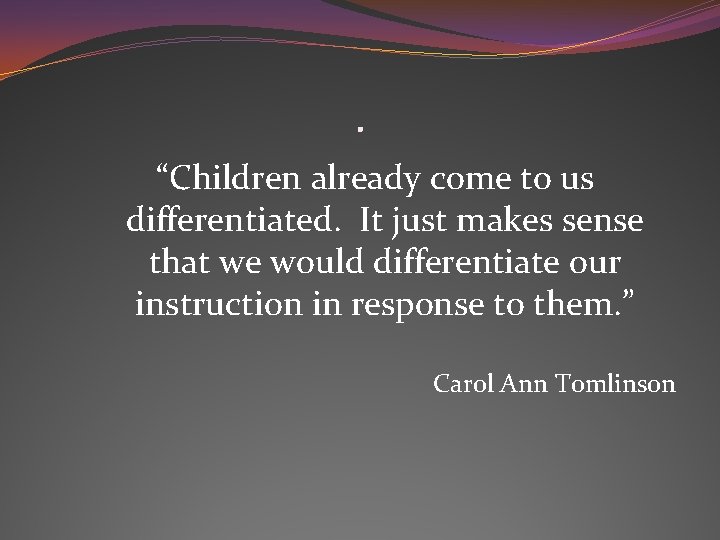 .

“Children already come to us differentiated. It just makes sense that we would differentiate our instruction in response to them.”

Carol Ann Tomlinson